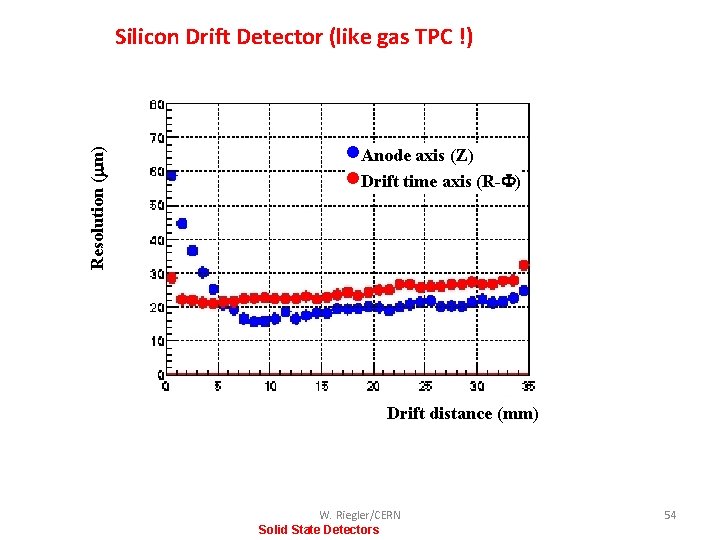 Silicon Drift Detector (like gas TPC !)

Resolution ($\mu$m)

80
70
60
50
40
30
20
10
0

Anode axis (Z)
Drift time axis (R-$\Phi$)

0
5
10
15
20
25
30
35

Drift distance (mm)

W. Riegler/CERN

54

Solid State Detectors